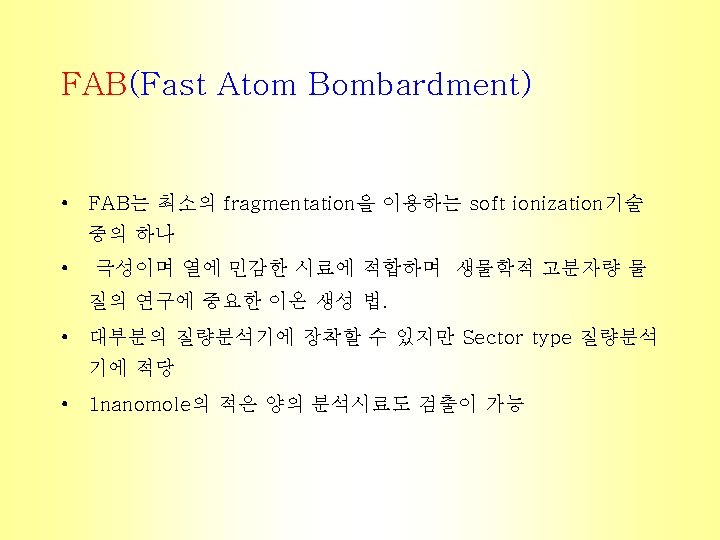 FAB(Fast Atom Bombardment)

• FAB는 최소의 fragmentation을 이용하는 soft ionization기술 중의 하나

• 극성이며 열에 민감한 시료에 적합하며 생물학적 고분자량 물질의 연구에 중요한 이온 생성 법.

• 대부분의 질량분석기에 장착할 수 있지만 Sector type 질량분석기에 적당

• 1nanomole의 적은 양의 분석시료도 검출이 가능